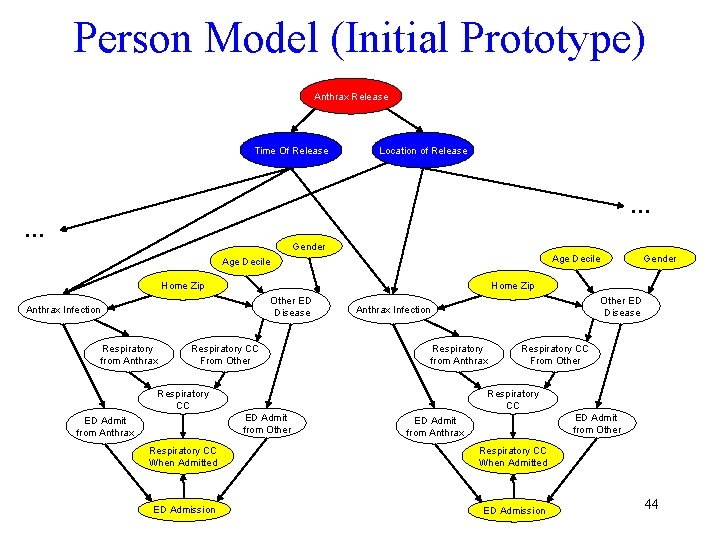 Person Model (Initial Prototype)

Anthrax Release

Time Of Release

Location of Release

...

...

Gender

Age Decile

Home Zip

Anthrax Infection

Other ED Disease

Respiratory from Anthrax

Respiratory CC From Other

Respiratory CC

ED Admit from Anthrax

ED Admit from Other

Respiratory CC When Admitted

ED Admission

Age Decile

Gender

Home Zip

Anthrax Infection

Other ED Disease

Respiratory from Anthrax

Respiratory CC From Other

Respiratory CC

ED Admit from Anthrax

ED Admit from Other

Respiratory CC When Admitted

ED Admission

44